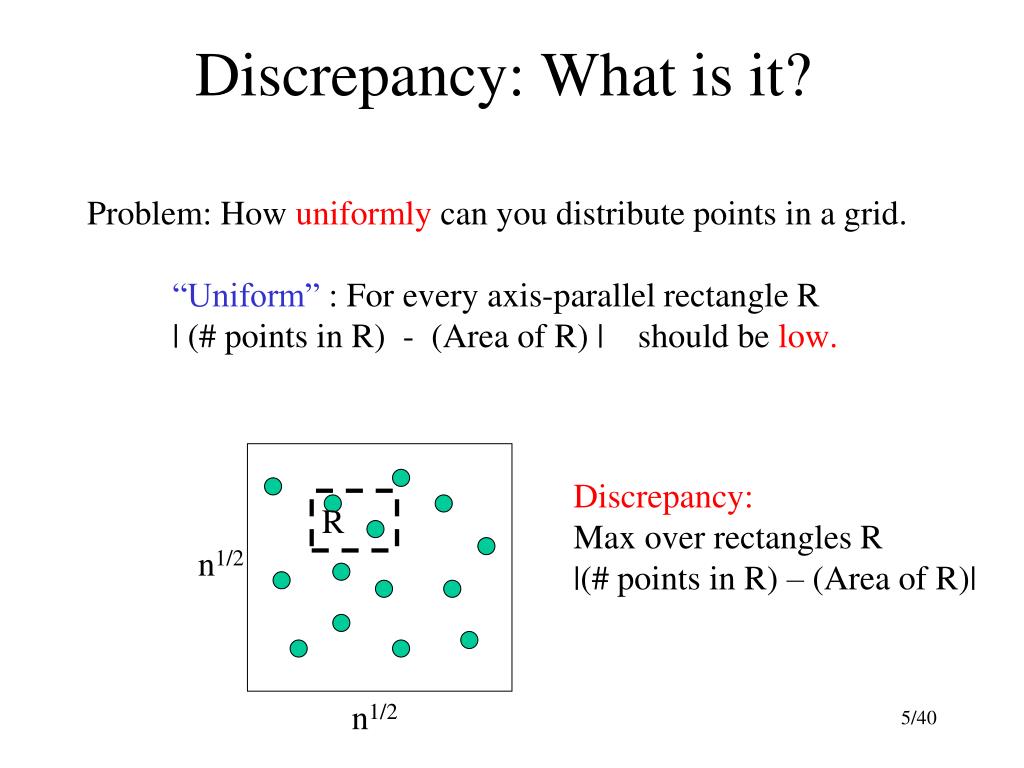 Discrepancy: What is it?

Problem: How uniformly can you distribute points in a grid.

“Uniform” : For every axis-parallel rectangle R
| (# points in R) - (Area of R) | should be low.

R

$n^{1/2}$

$n^{1/2}$

Discrepancy:
Max over rectangles R
|(# points in R) – (Area of R)|

5/40